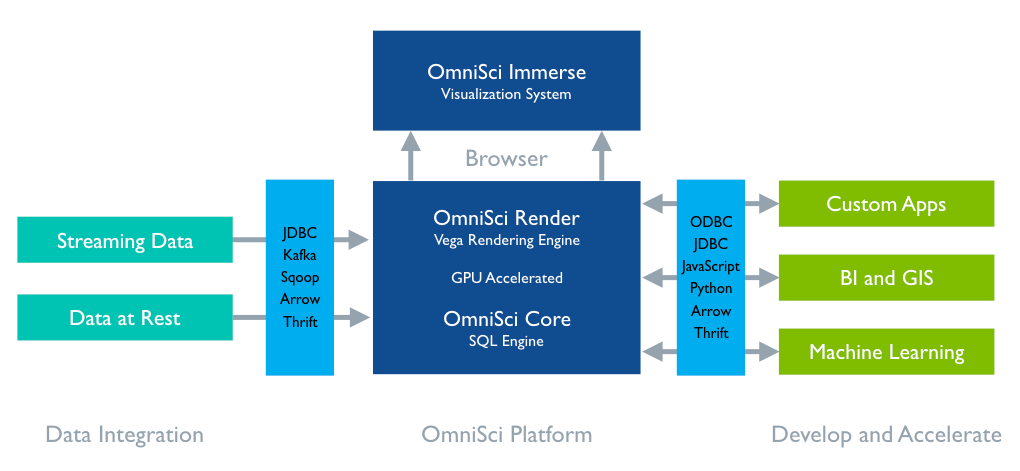 OmniSci Immerse
Visualization System

Browser

Streaming Data

Data at Rest

JDBC
Kafka
Sqoop
Arrow
Thrift

OmniSci Render
Vega Rendering Engine

GPU Accelerated

OmniSci Core
SQL Engine

ODBC
JDBC
JavaScript
Python
Arrow
Thrift

Custom Apps

BI and GIS

Machine Learning

Data Integration

OmniSci Platform

Develop and Accelerate